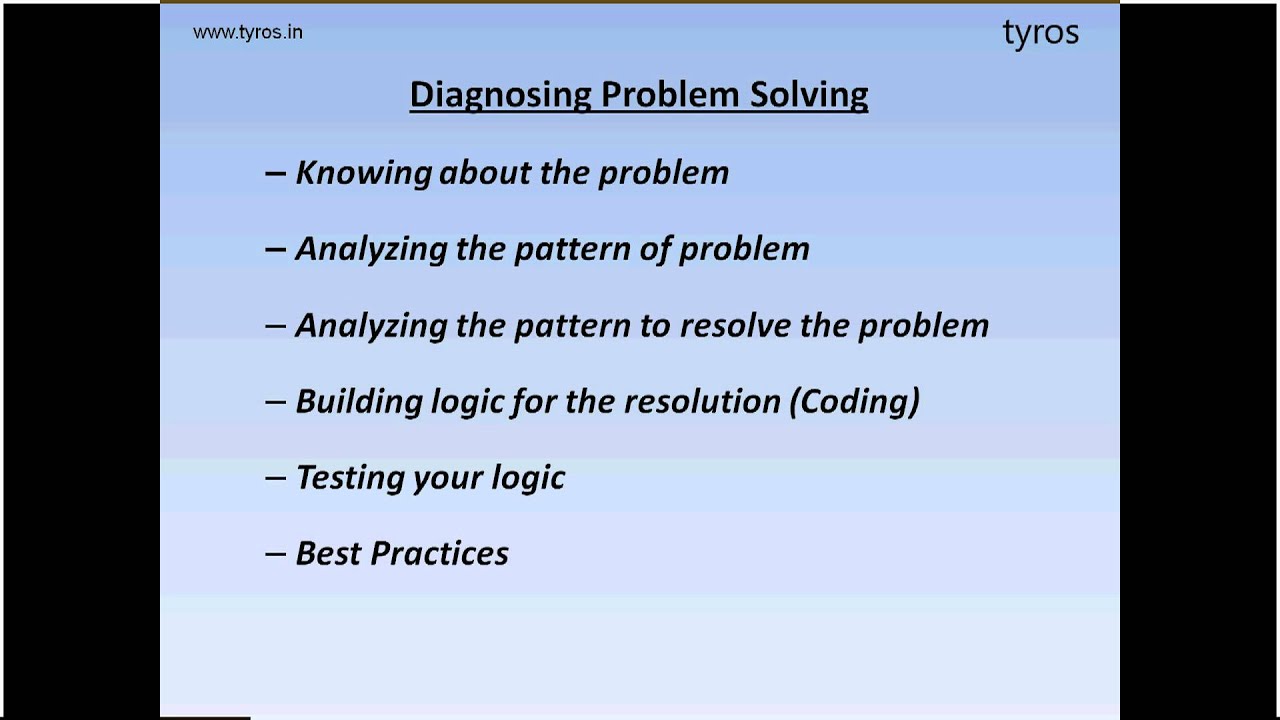 www.tyros.in

tyros

Diagnosing Problem Solving

– Knowing about the problem

– Analyzing the pattern of problem

– Analyzing the pattern to resolve the problem

– Building logic for the resolution (Coding)

– Testing your logic

– Best Practices